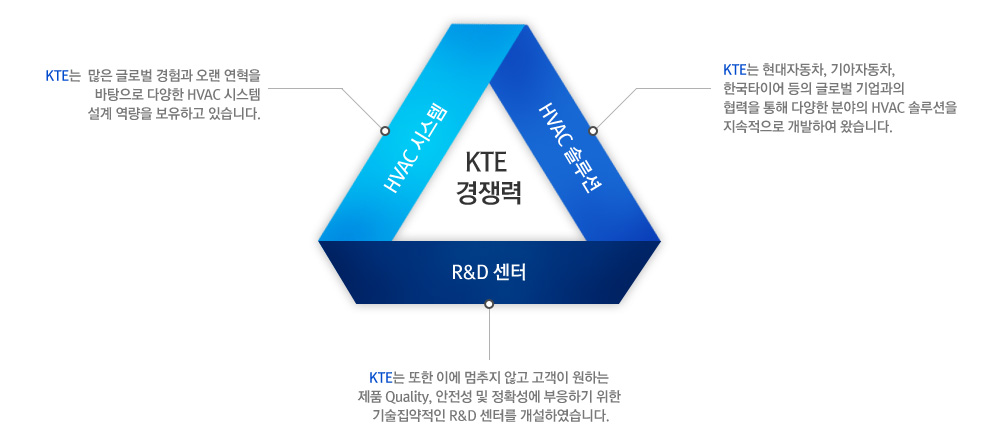 KTE는 많은 글로벌 경험과 오랜 연혁을 바탕으로 다양한 HVAC 시스템 설계 역량을 보유하고 있습니다.

HVAC 시스템

KTE
경쟁력

HVAC 솔루션

KTE는 현대자동차, 기아자동차, 한국타이어 등의 글로벌 기업과의 협력을 통해 다양한 분야의 HVAC 솔루션을 지속적으로 개발하여 왔습니다.

R&D 센터

KTE는 또한 이에 멈추지 않고 고객이 원하는 제품 Quality, 안전성 및 정확성에 부응하기 위한 기술집약적인 R&D 센터를 개설하였습니다.